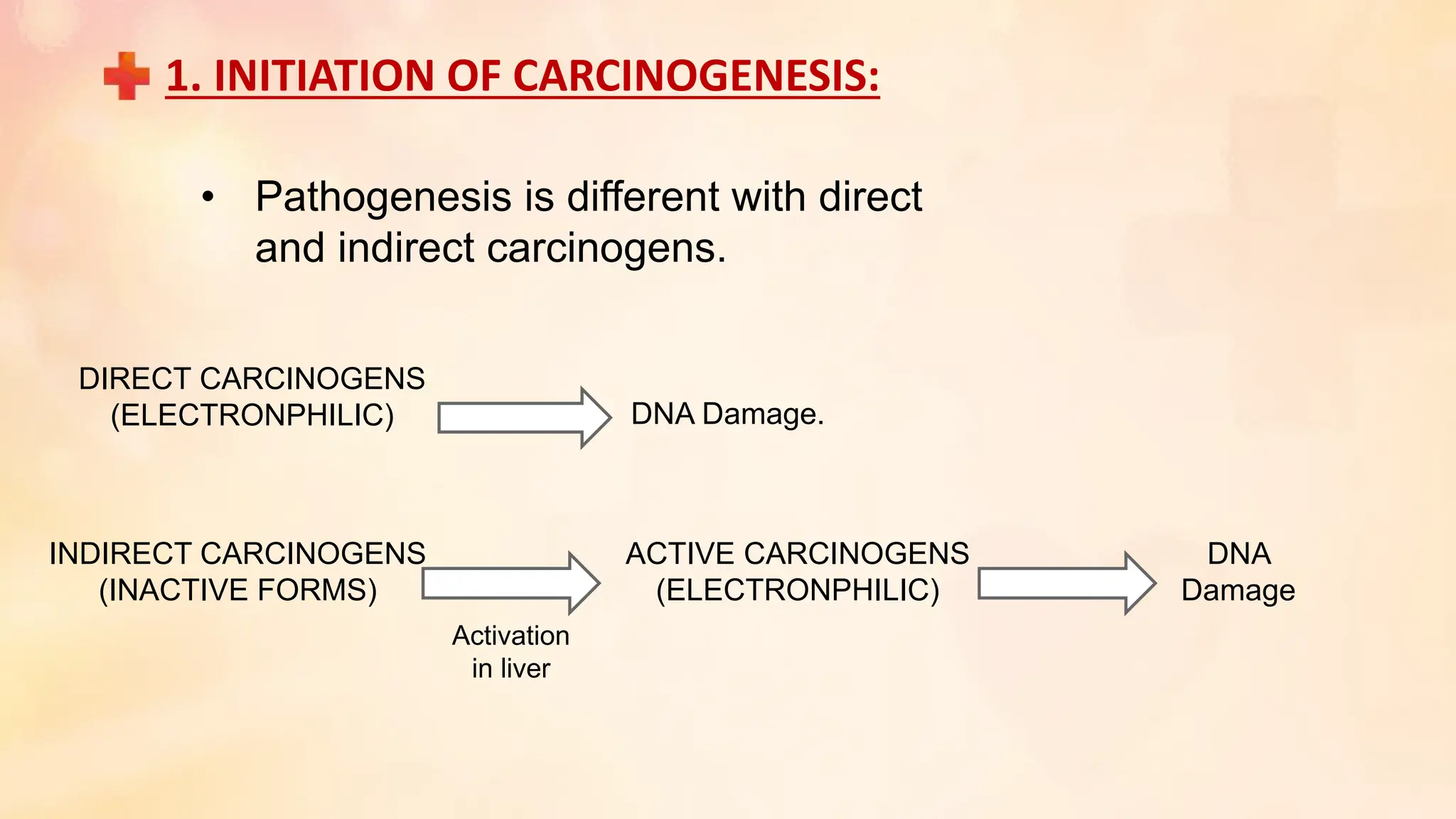 1. INITIATION OF CARCINOGENESIS:

• Pathogenesis is different with direct and indirect carcinogens.

DIRECT CARCINOGENS (ELECTRONPHILIC)

DNA Damage.

INDIRECT CARCINOGENS (INACTIVE FORMS)

Activation in liver

ACTIVE CARCINOGENS (ELECTRONPHILIC)

DNA Damage